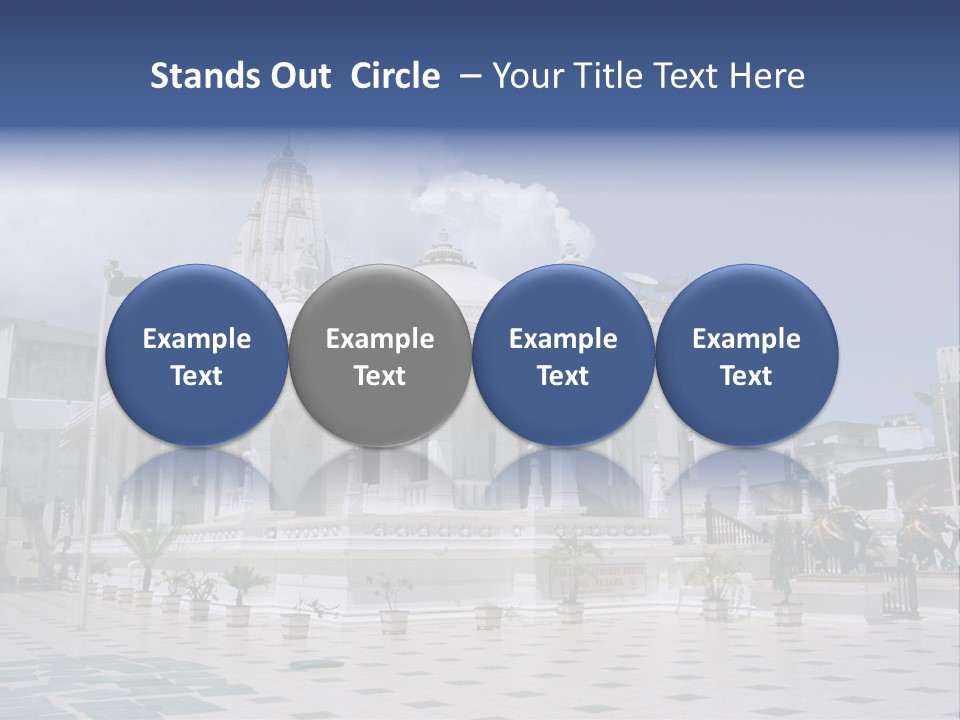 Stands Out Circle – Your Title Text Here

Example Text

Example Text

Example Text

Example Text